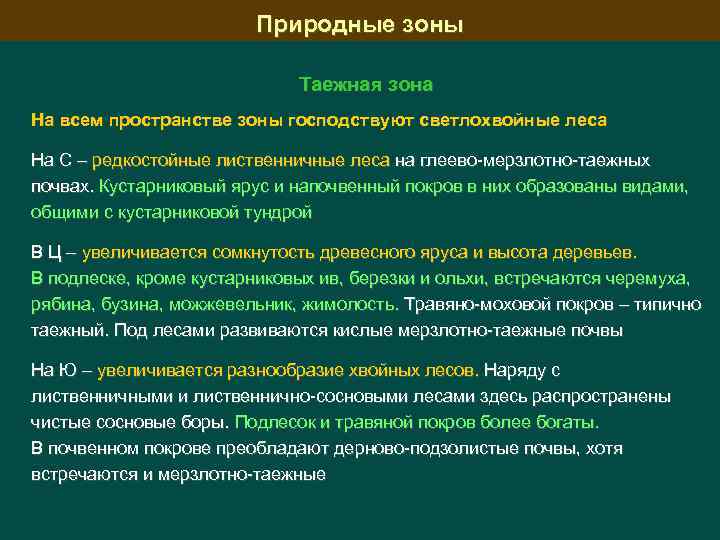 Природные зоны

Таежная зона

На всем пространстве зоны господствуют светлохвойные леса

На С – редкостойные лиственничные леса на глеево-мерзлотно-таежных почвах. Кустарниковый ярус и напочвенный покров в них образованы видами, общими с кустарниковой тундрой

В Ц – увеличивается сомкнутость древесного яруса и высота деревьев.
В подлеске, кроме кустарниковых ив, березки и ольхи, встречаются черемуха, рябина, бузина, можжевельник, жимолость. Травяно-моховой покров – типично таежный. Под лесами развиваются кислые мерзлотно-таежные почвы

На Ю – увеличивается разнообразие хвойных лесов. Наряду с лиственничными и лиственнично-сосновыми лесами здесь распространены чистые сосновые боры. Подлесок и травяной покров более богаты.
В почвенном покрове преобладают дерново-подзолистые почвы, хотя встречаются и мерзлотно-таежные